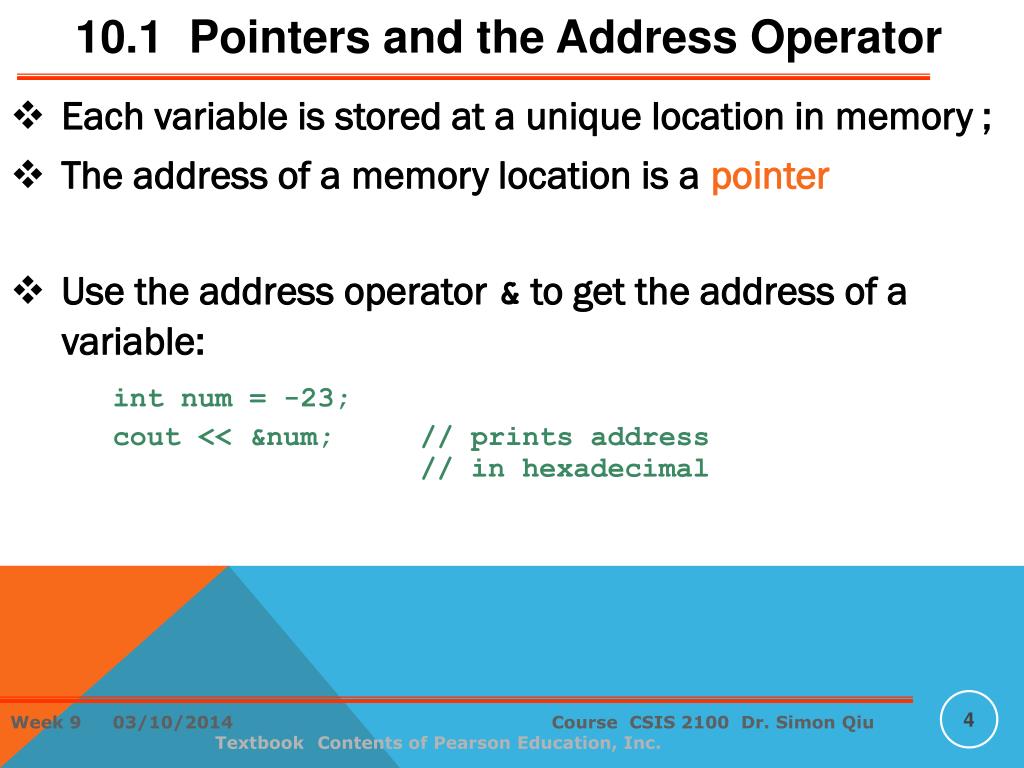 10.1 Pointers and the Address Operator

❖ Each variable is stored at a unique location in memory ;

❖ The address of a memory location is a pointer

❖ Use the address operator & to get the address of a variable:

int num = -23;
cout << &num;      // prints address
                   // in hexadecimal

Week 9   03/10/2014   Course CSIS 2100 Dr. Simon Qiu   4

Textbook Contents of Pearson Education, Inc.